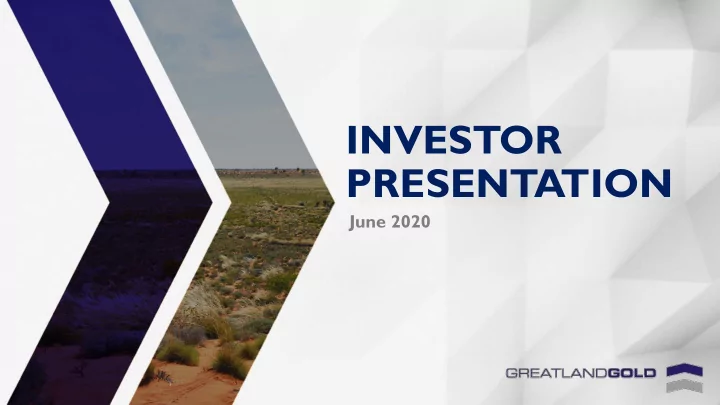 INVESTOR PRESENTATION

June 2020

GREATLANDGOLD